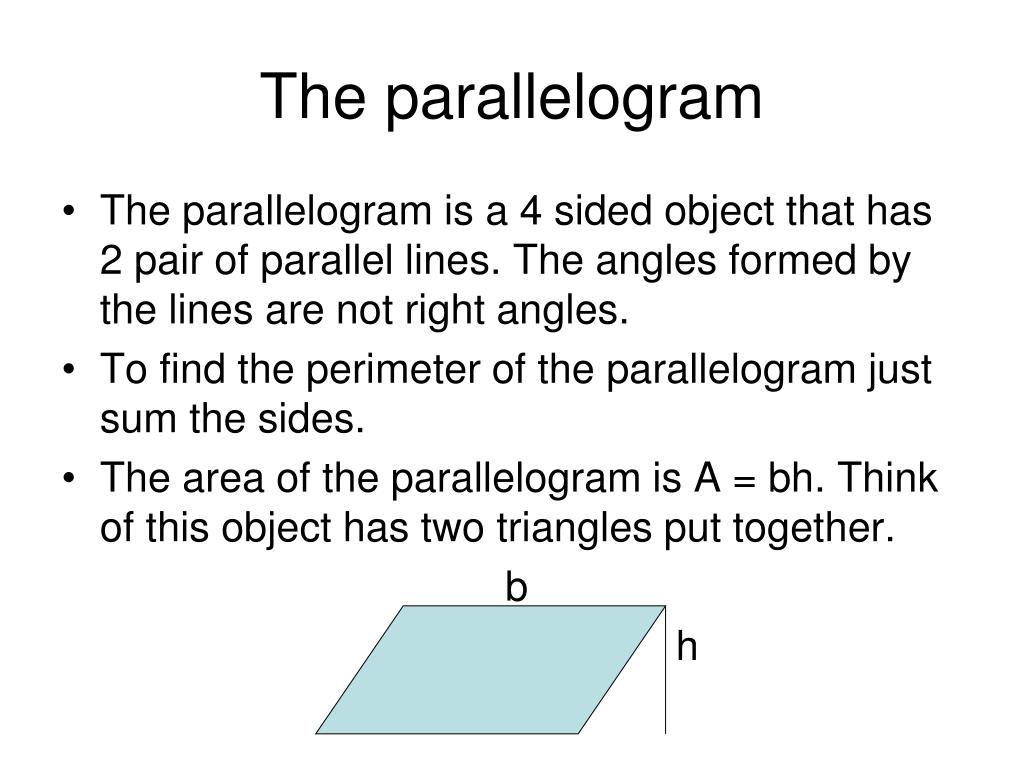 The parallelogram

• The parallelogram is a 4 sided object that has 2 pair of parallel lines. The angles formed by the lines are not right angles.

• To find the perimeter of the parallelogram just sum the sides.

• The area of the parallelogram is A = bh. Think of this object has two triangles put together.

b

h